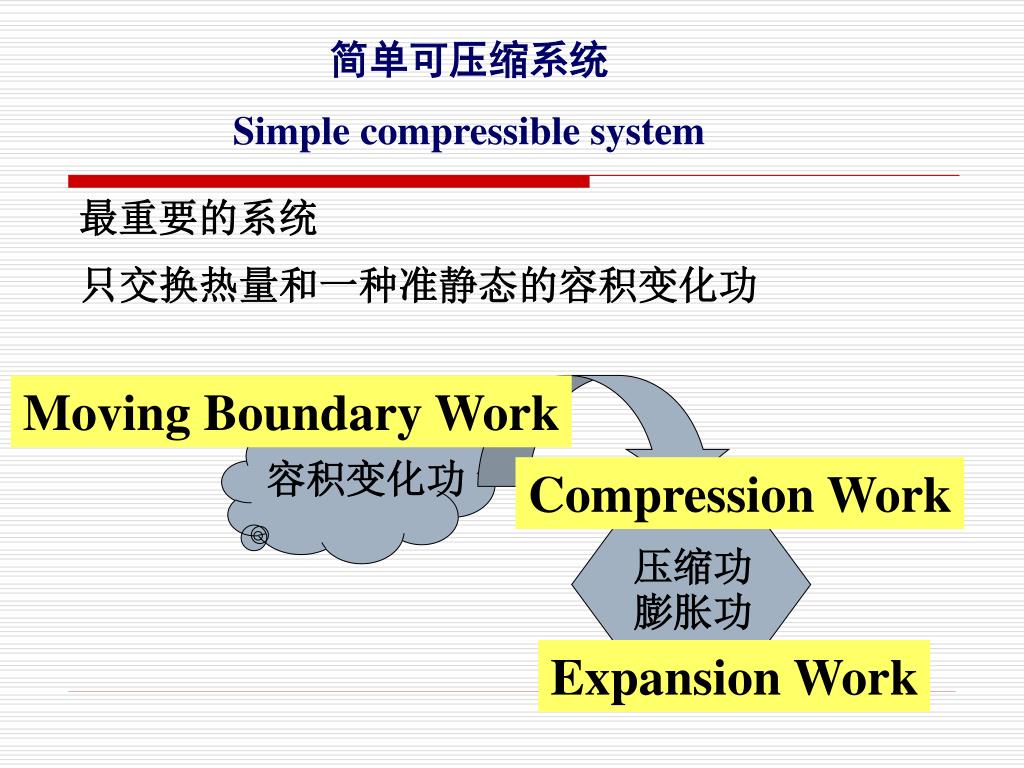 简单可压缩系统

Simple compressible system

最重要的系统

只交换热量和一种准静态的容积变化功

Moving Boundary Work

容积变化功

Compression Work

压缩功
膨胀功

Expansion Work